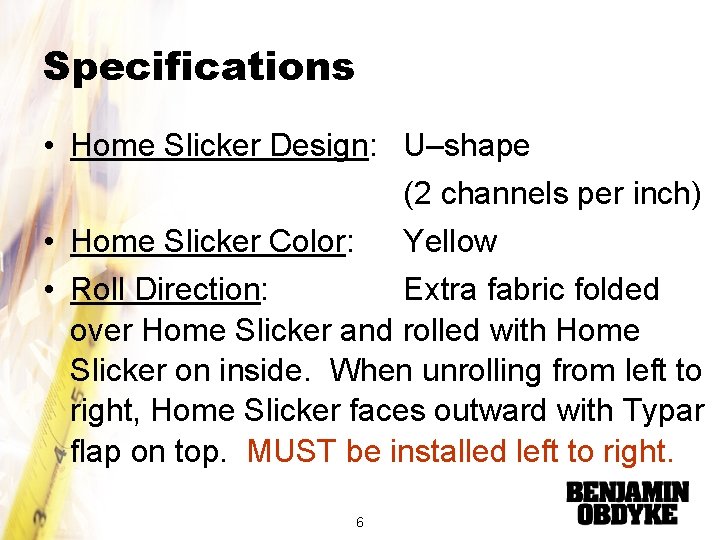 Specifications

• Home Slicker Design: U–shape (2 channels per inch)

• Home Slicker Color: Yellow

• Roll Direction: Extra fabric folded over Home Slicker and rolled with Home Slicker on inside. When unrolling from left to right, Home Slicker faces outward with Typar flap on top. MUST be installed left to right.

6

BENJAMIN OBDYKE